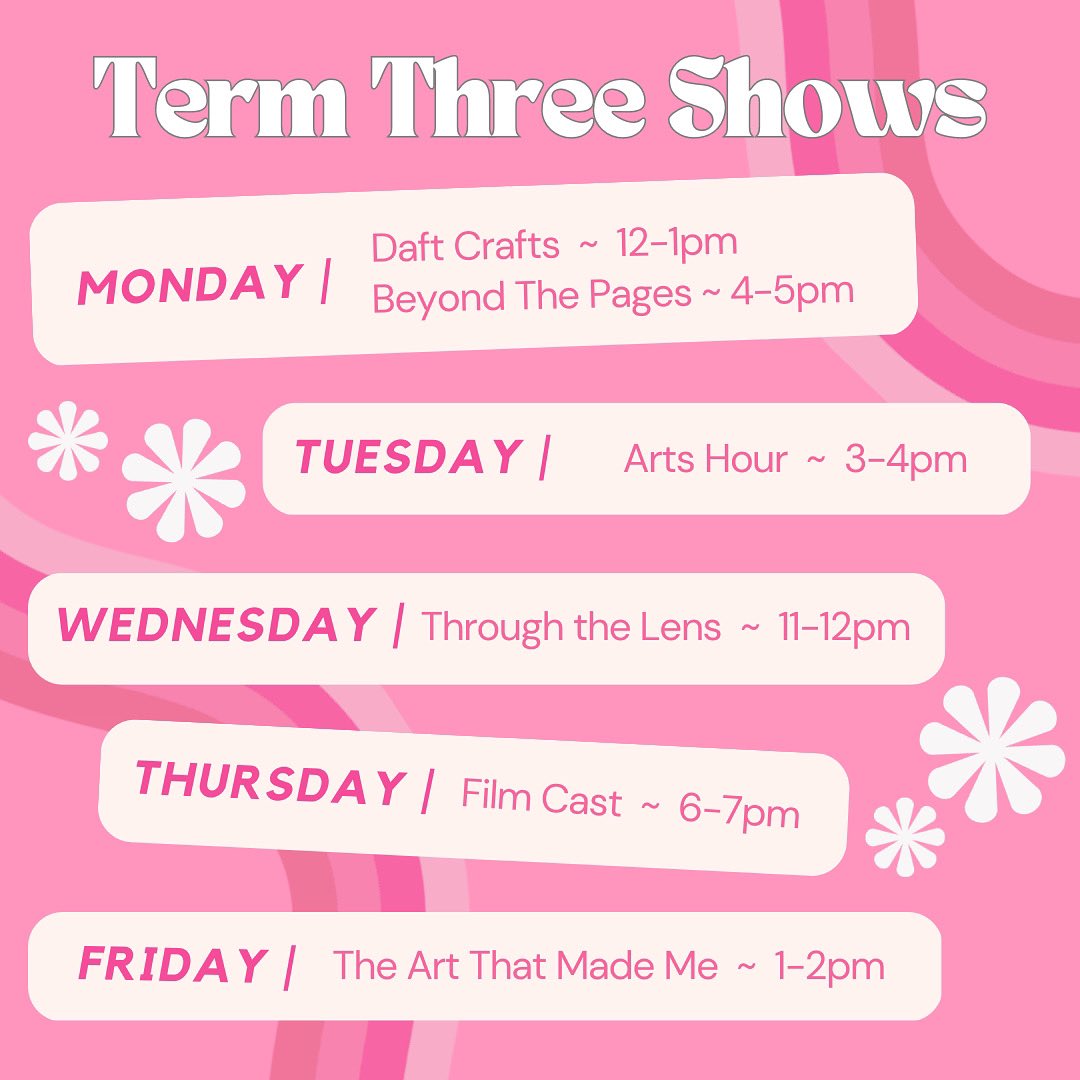 Term Three Shows

MONDAY | Daft Crafts ~ 12-1pm
Beyond The Pages ~ 4-5pm

TUESDAY | Arts Hour ~ 3-4pm

WEDNESDAY | Through the Lens ~ 11-12pm

THURSDAY | Film Cast ~ 6-7pm

FRIDAY | The Art That Made Me ~ 1-2pm